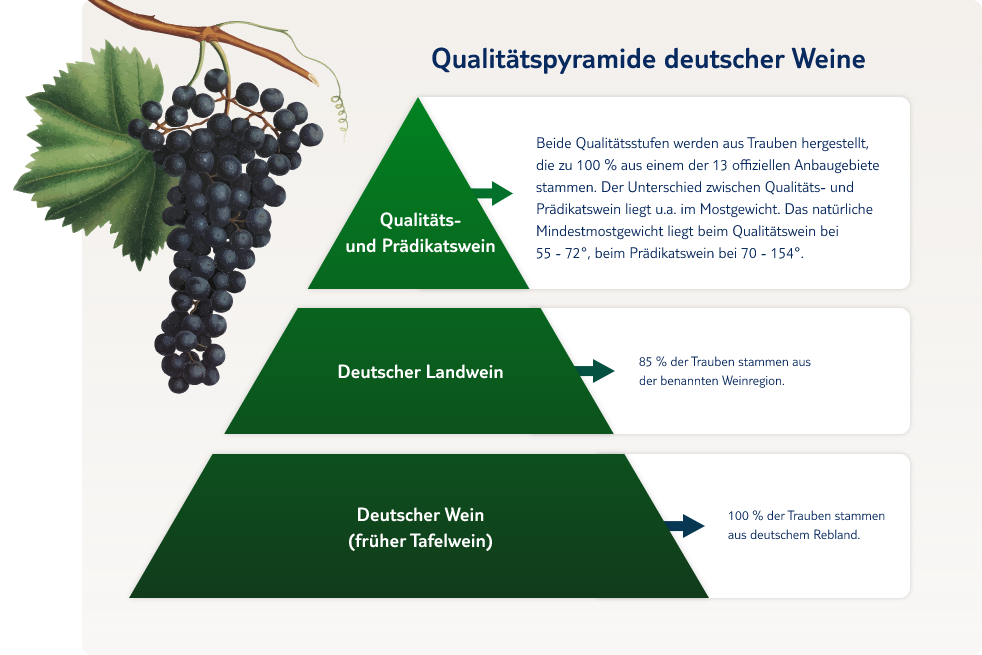 Qualitätspyramide deutscher Weine

Qualitäts- und Prädikatswein

Beide Qualitätsstufen werden aus Trauben hergestellt, die zu 100 % aus einem der 13 offiziellen Anbaugebiete stammen. Der Unterschied zwischen Qualitäts- und Prädikatswein liegt u.a. im Mostgewicht. Das natürliche Mindestmostgewicht liegt beim Qualitätswein bei 55 - 72°, beim Prädikatswein bei 70 - 154°.

Deutscher Landwein

85 % der Trauben stammen aus der benannten Weinregion.

Deutscher Wein (früher Tafelwein)

100 % der Trauben stammen aus deutschem Rebland.